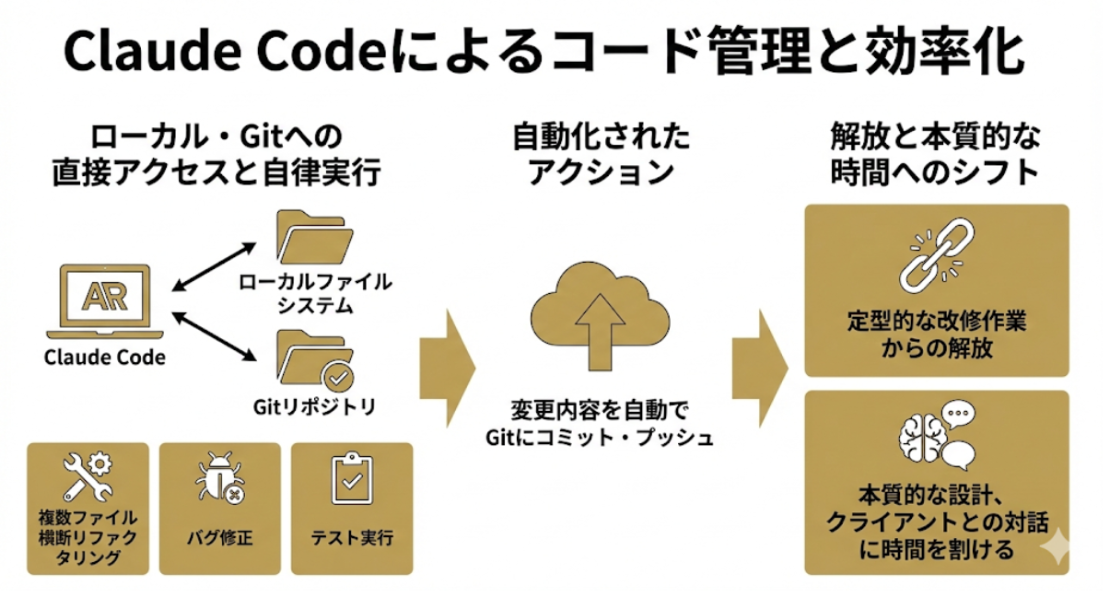 Claude Codeによるコード管理と効率化

ローカル・Gitへの直接アクセスと自律実行

AR

Claude Code

ローカルファイルシステム

Gitリポジトリ

複数ファイル横断リファクタリング

バグ修正

テスト実行

自動化されたアクション

変更内容を自動でGitにコミット・プッシュ

解放と本質的な時間へのシフト

定型的な改修作業からの解放

本質的な設計、クライアントとの対話に時間を割ける